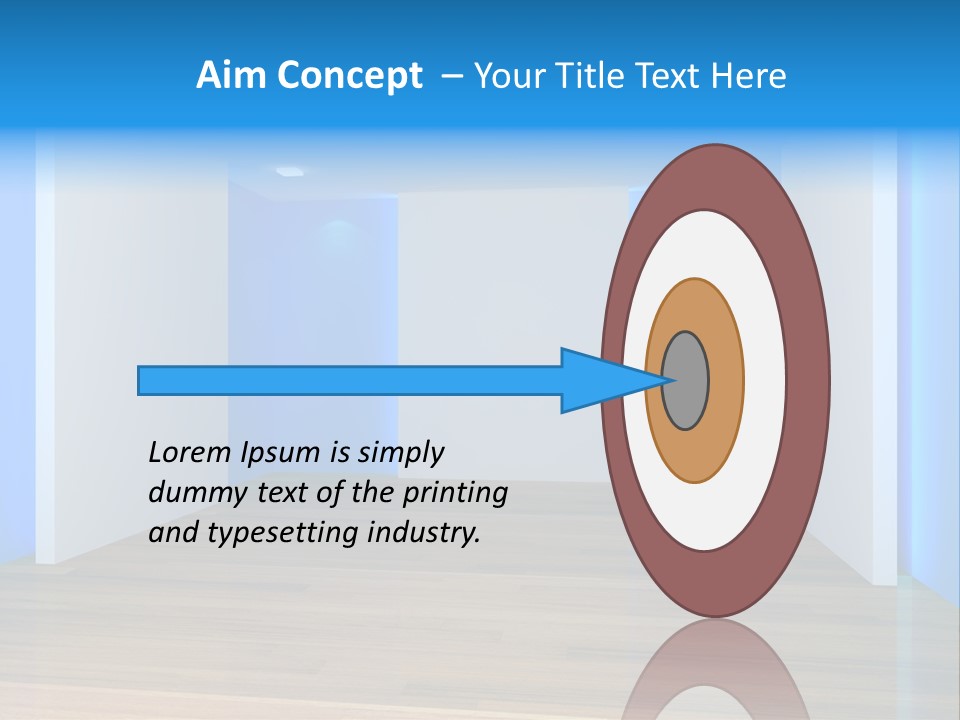 Aim Concept – Your Title Text Here

Lorem Ipsum is simply dummy text of the printing and typesetting industry.